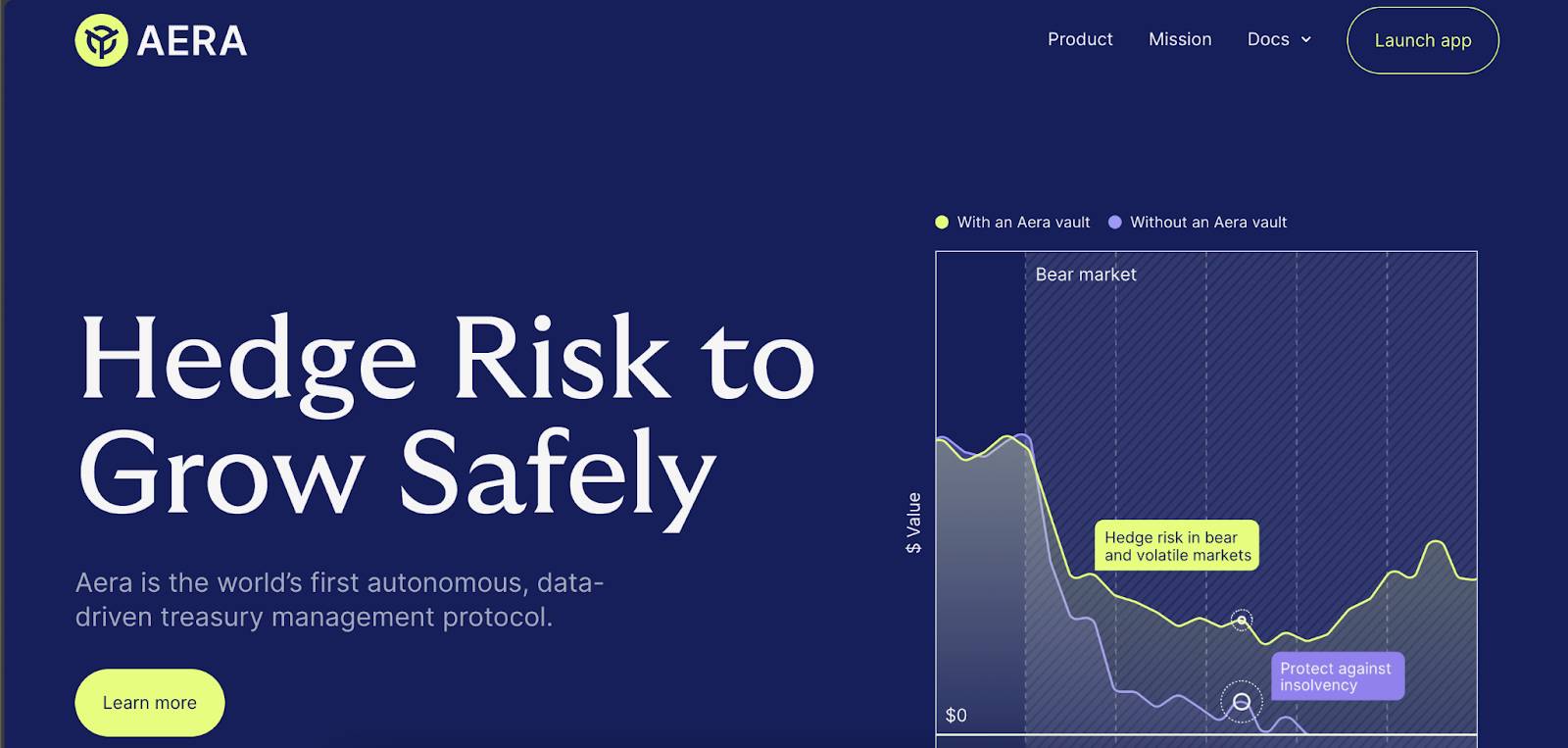 AERA

Product Mission Docs Launch app

Hedge Risk to Grow Safely

Aera is the world's first autonomous, data-driven treasury management protocol.

Learn more

With an Aera vault Without an Aera vault

Bear market

$ Value

Hedge risk in bear and volatile markets

Protect against insolvency

$0